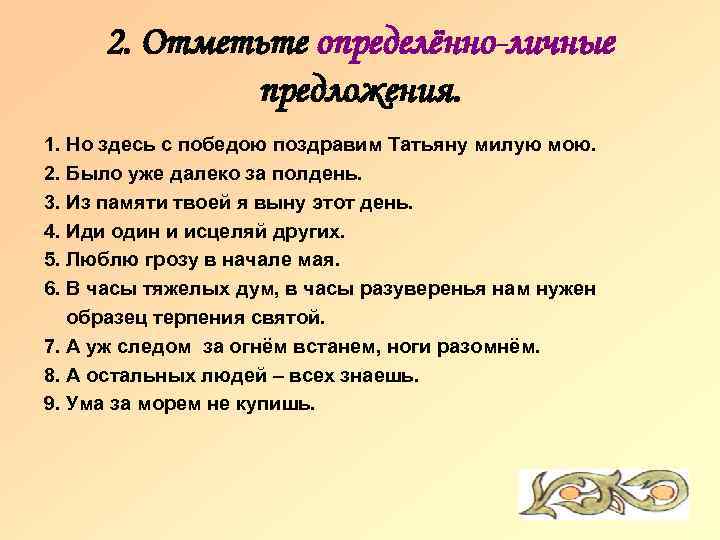 2. Отметьте определённо-личные предложения.

1. Но здесь с победою поздравим Татьяну милую мою.
2. Было уже далеко за полдень.
3. Из памяти твоей я выну этот день.
4. Иди один и исцеляй других.
5. Люблю грозу в начале мая.
6. В часы тяжелых дум, в часы разуверенья нам нужен образец терпения святой.
7. А уж следом за огнём встанем, ноги разомнём.
8. А остальных людей – всех знаешь.
9. Ума за морем не купишь.